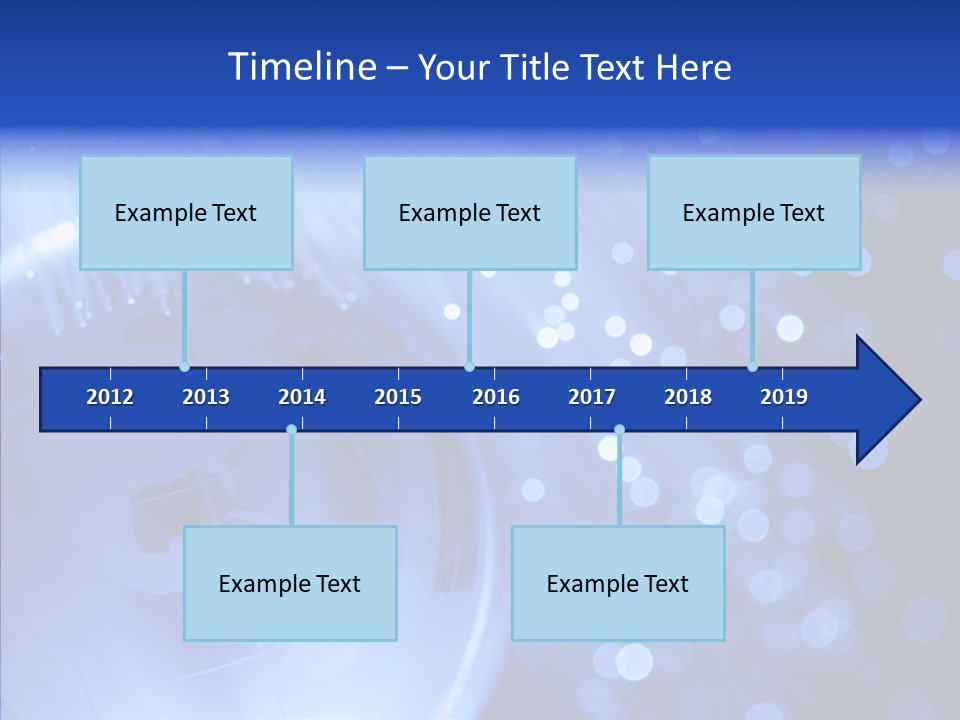 Timeline – Your Title Text Here

Example Text

Example Text

Example Text

2012 2013 2014 2015 2016 2017 2018 2019

Example Text

Example Text